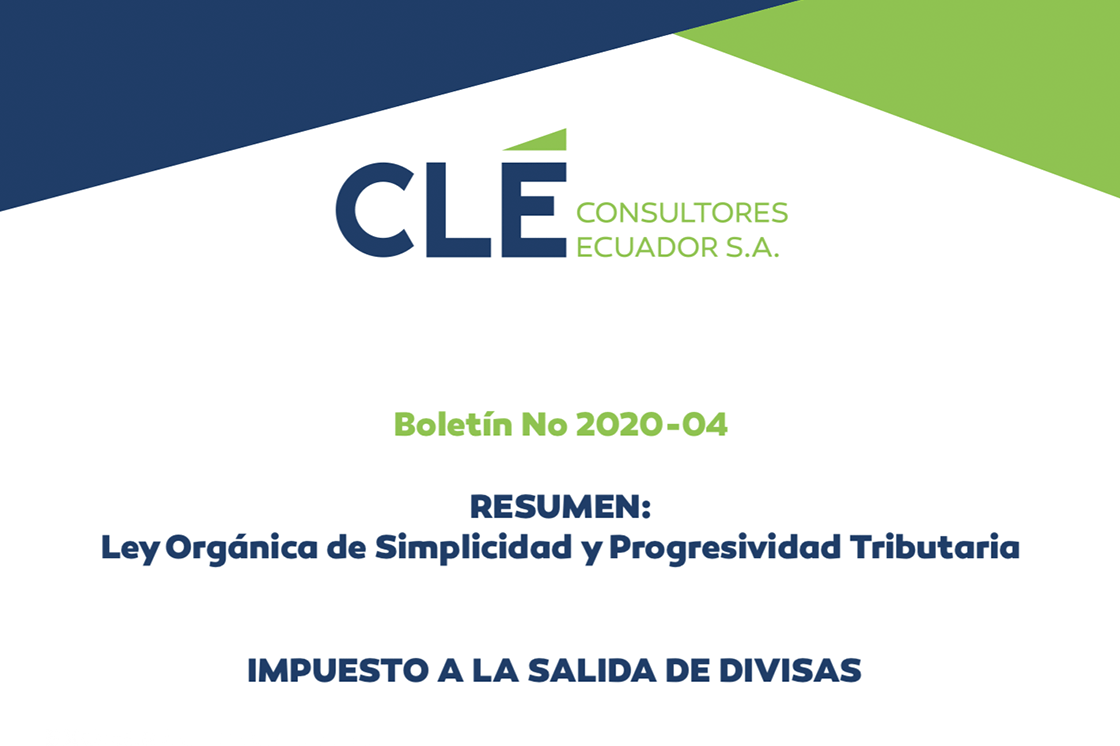 CLÉ CONSULTORES ECUADOR S.A.

Boletín No 2020-04

RESUMEN:
Ley Orgánica de Simplicidad y Progresividad Tributaria

IMPUESTO A LA SALIDA DE DIVISAS